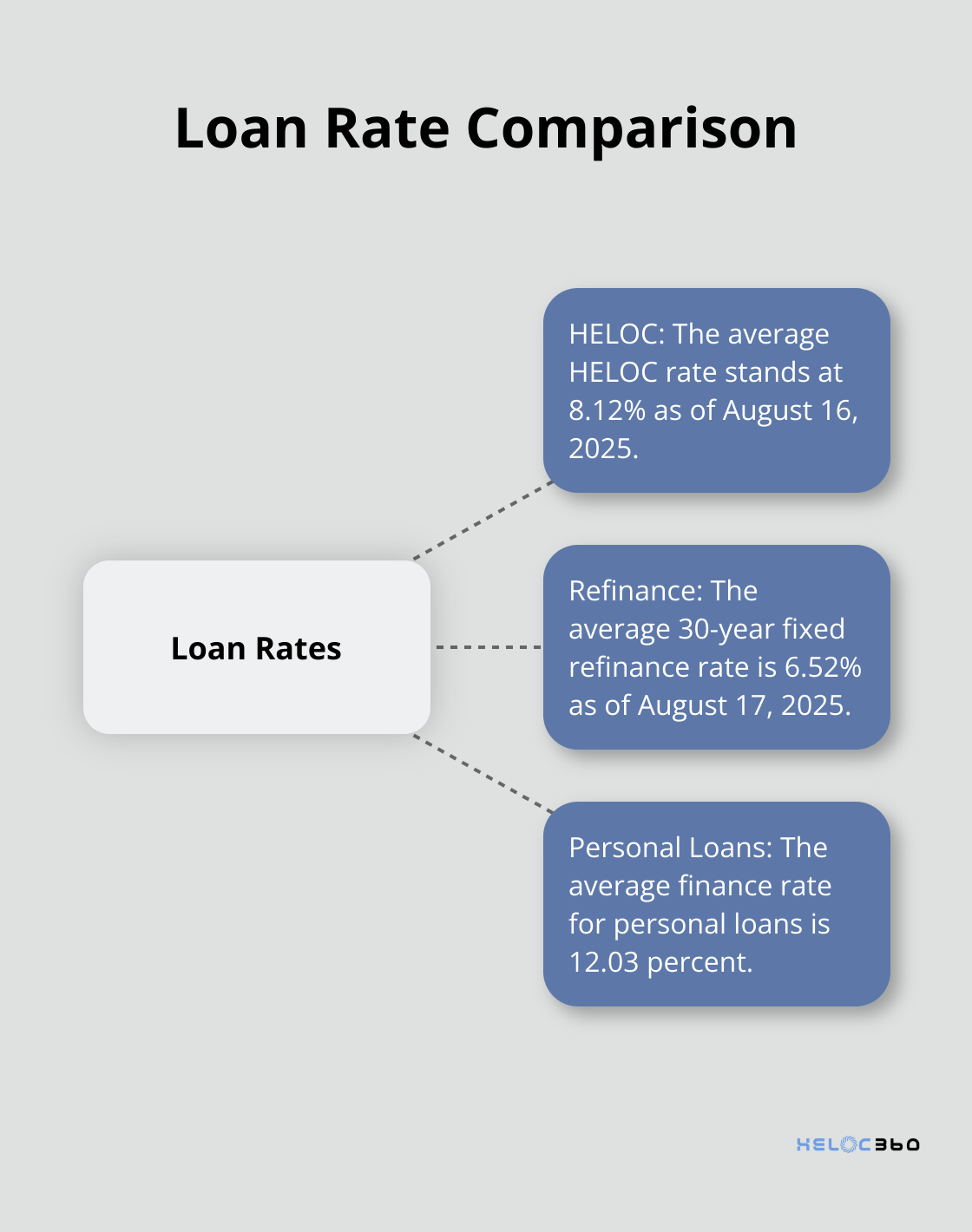 Loan Rate Comparison

Loan Rates

HELOC: The average HELOC rate stands at 8.12% as of August 16, 2025.

Refinance: The average 30-year fixed refinance rate is 6.52% as of August 17, 2025.

Personal Loans: The average finance rate for personal loans is 12.03 percent.

HELOC360